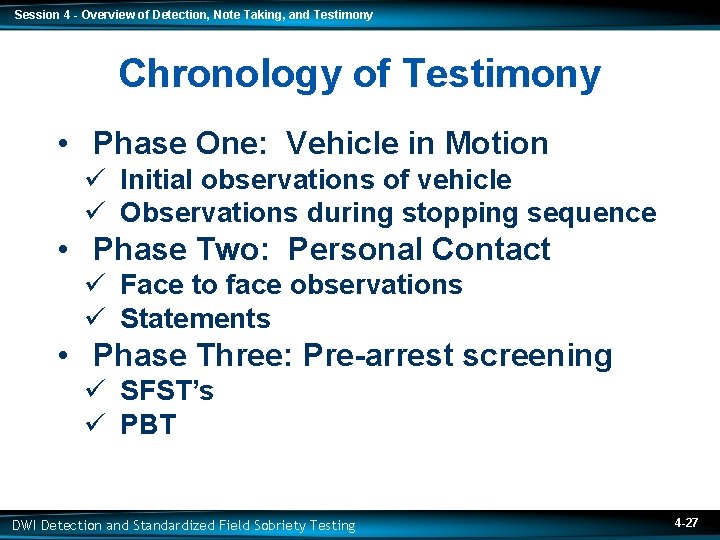 Session 4 - Overview of Detection, Note Taking, and Testimony

Chronology of Testimony

• Phase One: Vehicle in Motion
✓ Initial observations of vehicle
✓ Observations during stopping sequence
• Phase Two: Personal Contact
✓ Face to face observations
✓ Statements
• Phase Three: Pre-arrest screening
✓ SFST's
✓ PBT

DWI Detection and Standardized Field Sobriety Testing

4-27